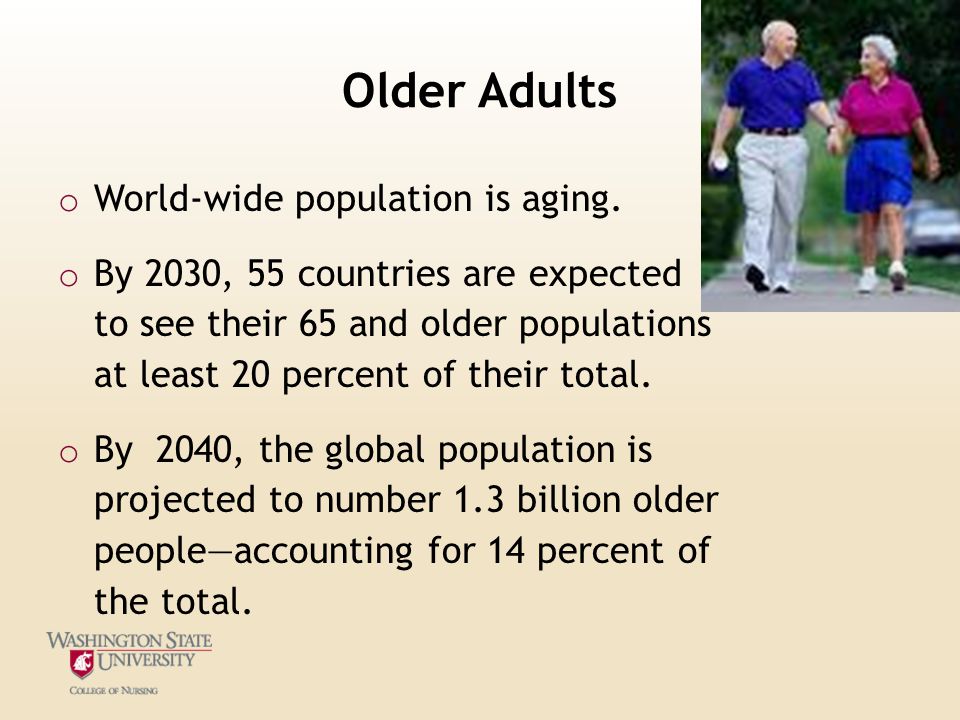 Older Adults

o World-wide population is aging.

o By 2030, 55 countries are expected to see their 65 and older populations at least 20 percent of their total.

o By 2040, the global population is projected to number 1.3 billion older people—accounting for 14 percent of the total.

WASHINGTON STATE UNIVERSITY
COLLEGE OF NURSING